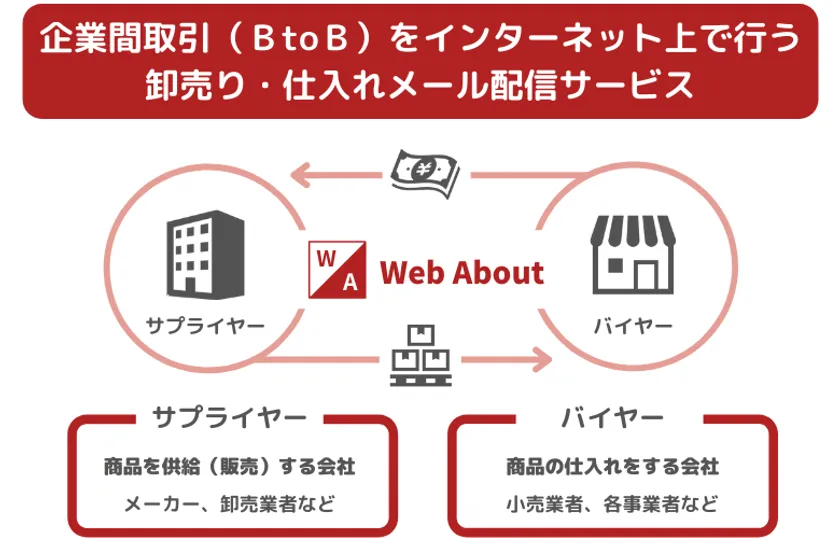 企業間取引（ＢtoＢ）をインターネット上で行う
卸売り・仕入れメール配信サービス

¥

サプライヤー

W
A
Web About

バイヤー

サプライヤー

商品を供給（販売）する会社

メーカー、卸売業者など

バイヤー

商品の仕入れをする会社

小売業者、各事業者など